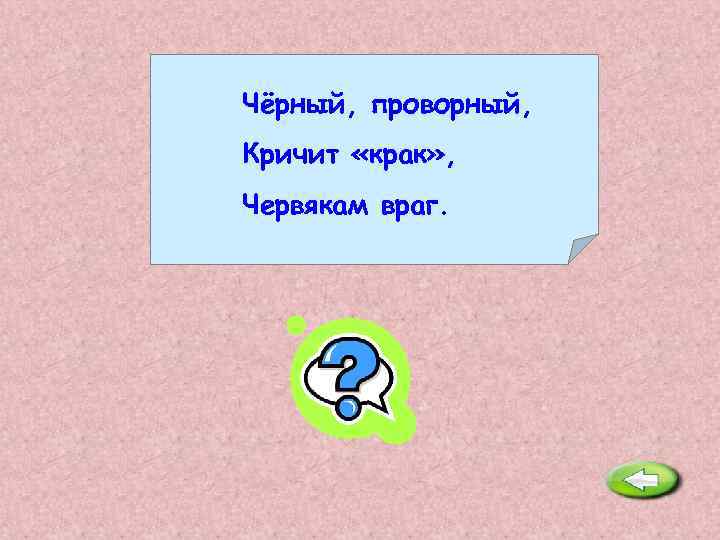 Чёрный, проворный,
Кричит «крак»,
Червякам враг.

?